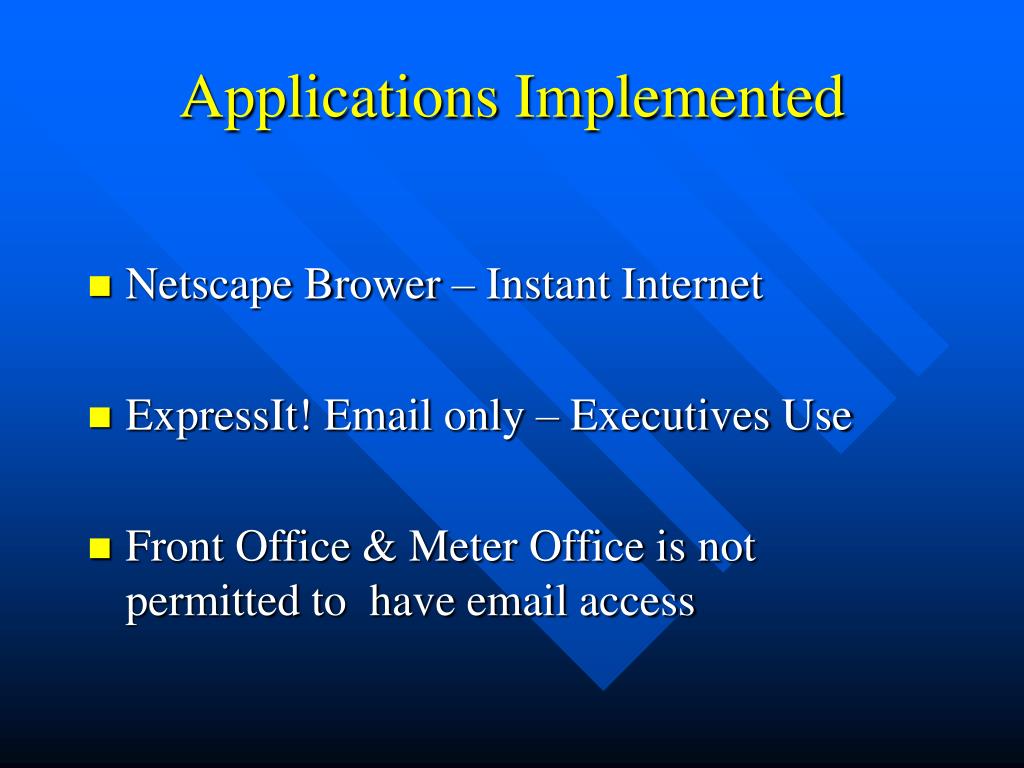 Applications Implemented

Netscape Brower – Instant Internet

ExpressIt! Email only – Executives Use

Front Office & Meter Office is not permitted to have email access